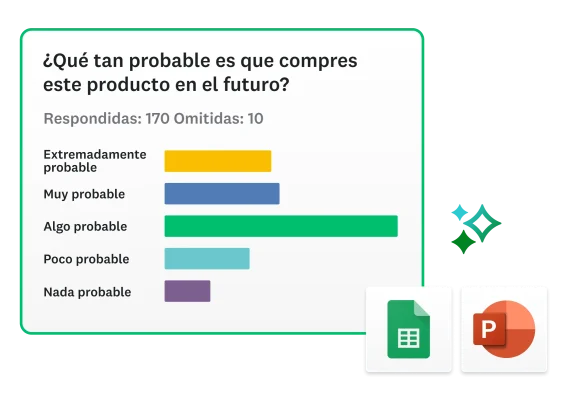 ¿Qué tan probable es que compres este producto en el futuro?

Respondidas: 170 Omitidas: 10

Extremadamente probable
Muy probable
Algo probable
Poco probable
Nada probable

P